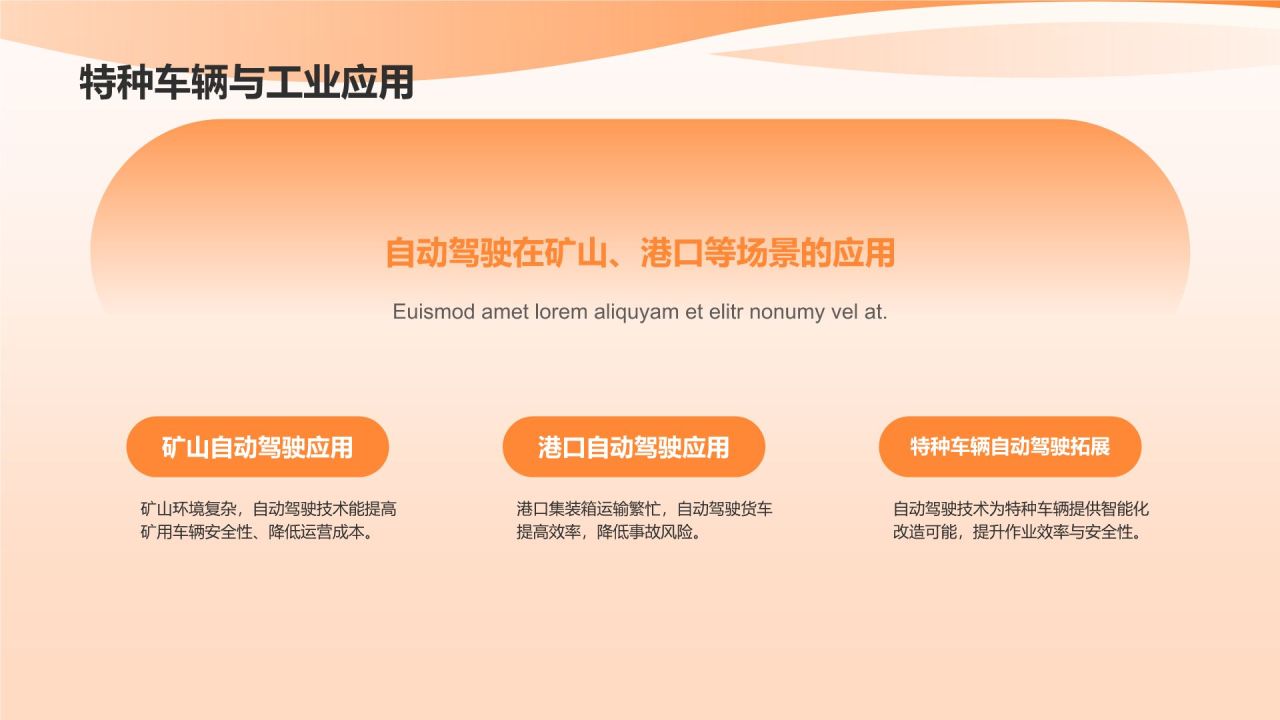 特种车辆与工业应用

自动驾驶在矿山、港口等场景的应用

Euismod amet lorem aliquyam et elitr nonumy vel at.

矿山自动驾驶应用

矿山环境复杂，自动驾驶技术能提高矿用车辆安全性、降低运营成本。

港口自动驾驶应用

港口集装箱运输繁忙，自动驾驶货车提高效率，降低事故风险。

特种车辆自动驾驶拓展

自动驾驶技术为特种车辆提供智能化改造可能，提升作业效率与安全性。